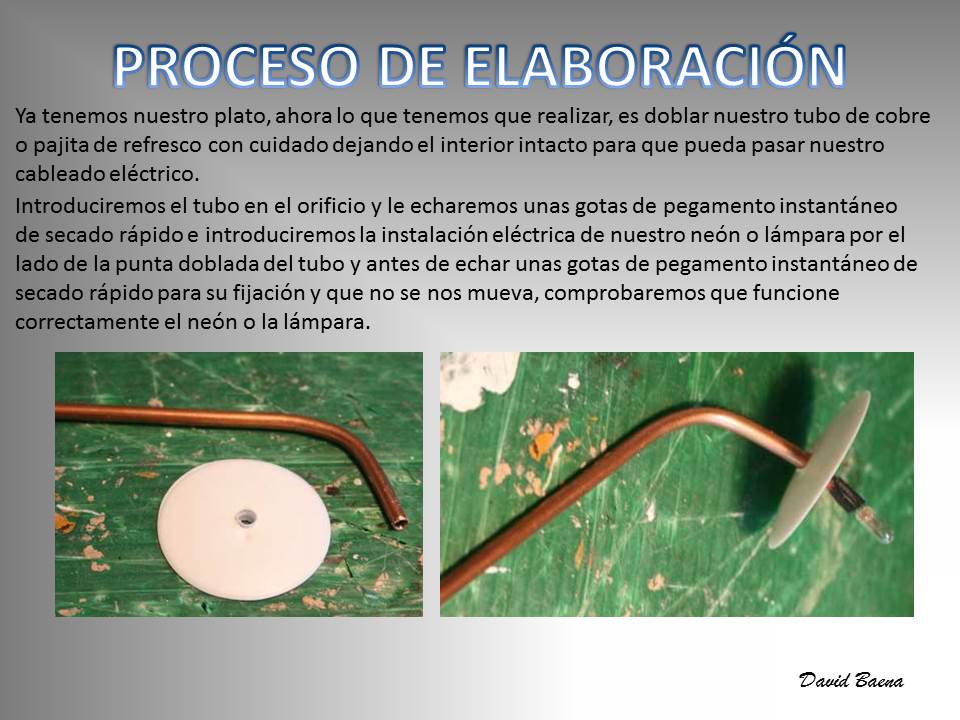 PROCESO DE ELABORACIÓN

Ya tenemos nuestro plato, ahora lo que tenemos que realizar, es doblar nuestro tubo de cobre o pajita de refresco con cuidado dejando el interior intacto para que pueda pasar nuestro cableado eléctrico.

Introduciremos el tubo en el orificio y le echaremos unas gotas de pegamento instantáneo de secado rápido e introduciremos la instalación eléctrica de nuestro neón o lámpara por el lado de la punta doblada del tubo y antes de echar unas gotas de pegamento instantáneo de secado rápido para su fijación y que no se nos mueva, comprobaremos que funcione correctamente el neón o la lámpara.

David Baena